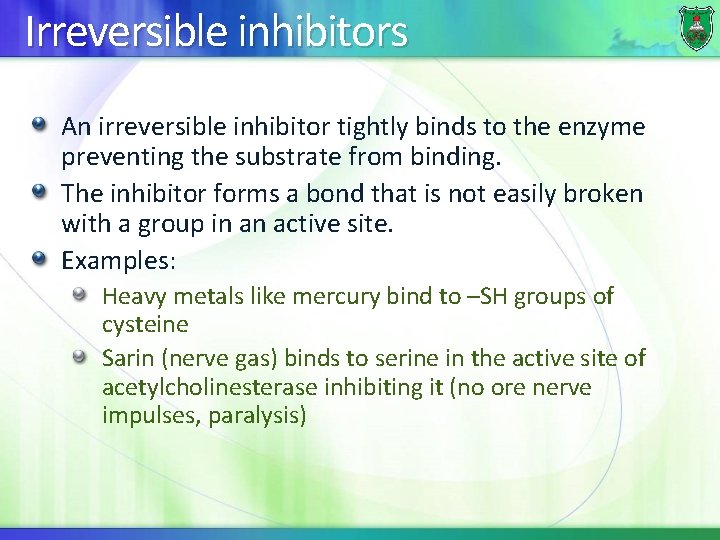 Irreversible inhibitors

An irreversible inhibitor tightly binds to the enzyme preventing the substrate from binding.

The inhibitor forms a bond that is not easily broken with a group in an active site.

Examples:

Heavy metals like mercury bind to –SH groups of cysteine

Sarin (nerve gas) binds to serine in the active site of acetylcholinesterase inhibiting it (no ore nerve impulses, paralysis)